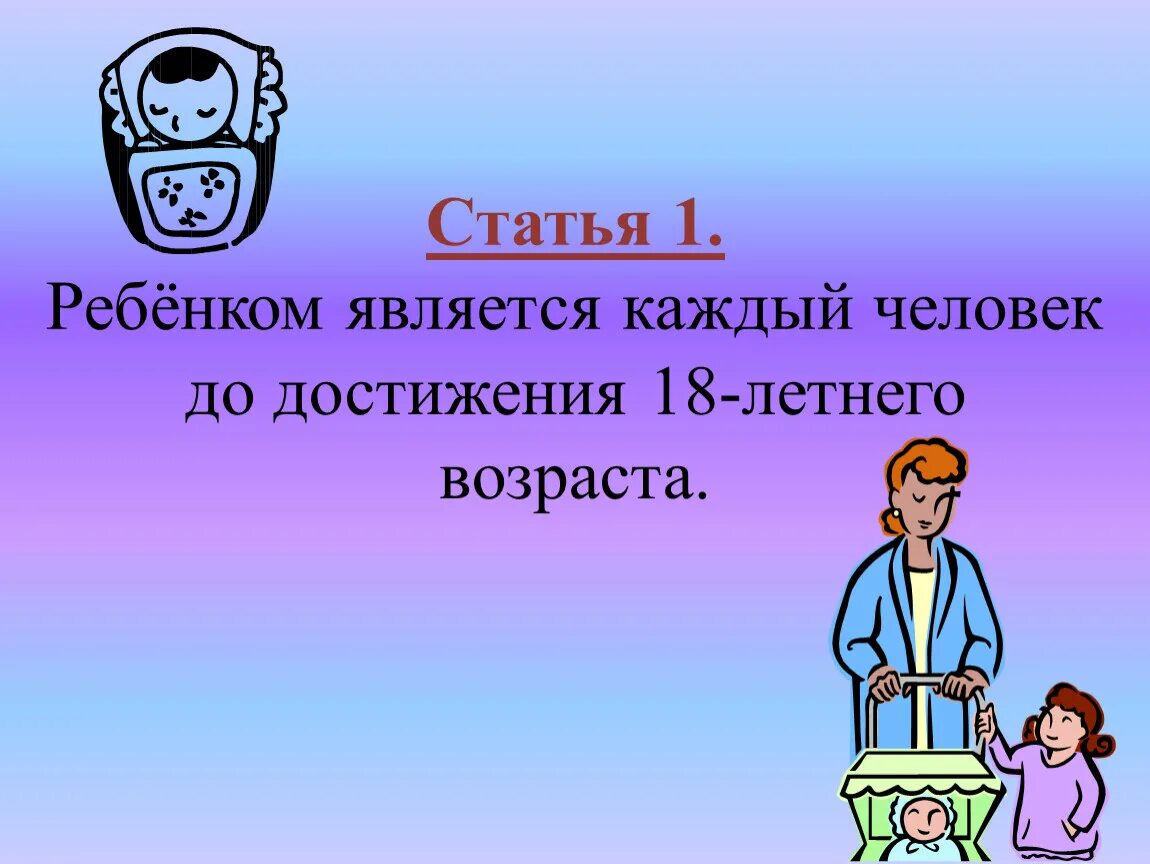 Статья 1.

Ребёнком является каждый человек до достижения 18-летнего возраста.